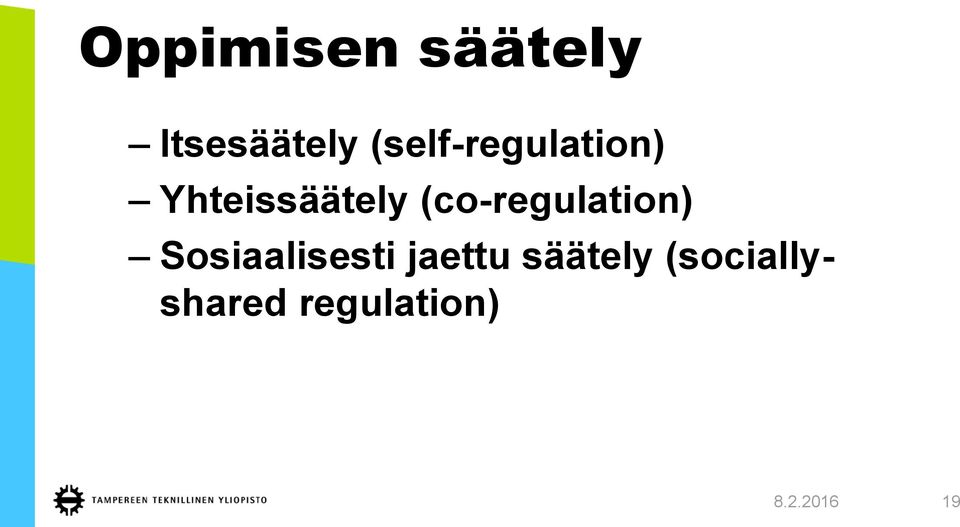 Oppimisen säätely

– Itsesäätely (self-regulation)
– Yhteissäätely (co-regulation)
– Sosiaalisesti jaettu säätely (socially-shared regulation)

TAMPEREEN TEKNILLINEN YLIOPISTO

8.2.2016

19